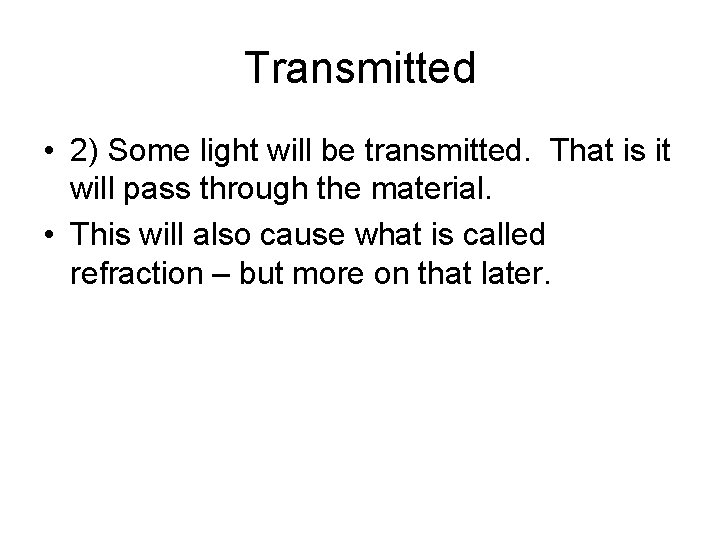 Transmitted

• 2) Some light will be transmitted. That is it will pass through the material.

• This will also cause what is called refraction – but more on that later.